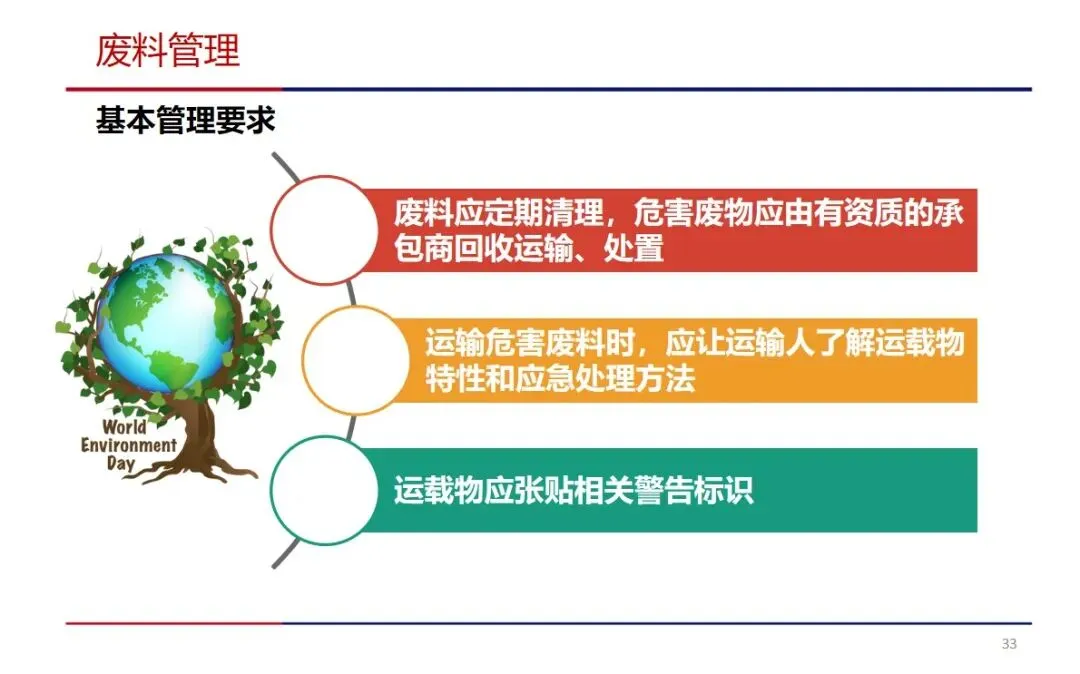 废料管理

基本管理要求

World Environment Day

废料应定期清理，危害废物应由有资质的承包商回收运输、处置

运输危害废料时，应让运输人了解运载物特性和应急处理方法

运载物应张贴相关警告标识

33